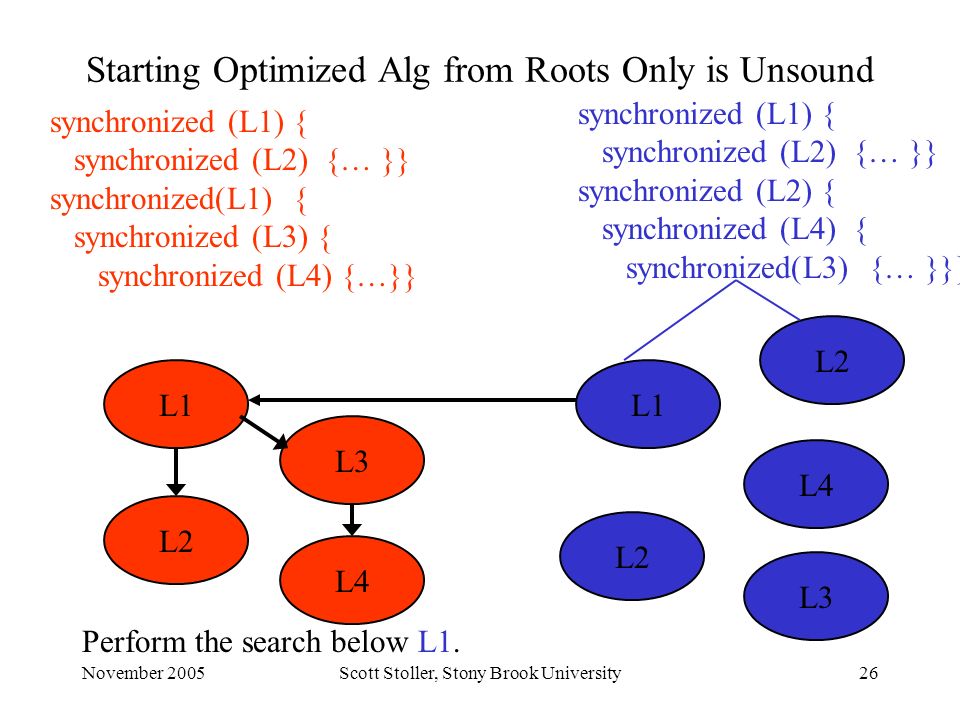 Starting Optimized Alg from Roots Only is Unsound

synchronized (L1) {
synchronized (L2) {… }}
synchronized(L1) {
synchronized (L3) {
synchronized (L4) {…}}

synchronized (L1) {
synchronized (L2) {… }}
synchronized (L2) {
synchronized (L4) {
synchronized(L3) {… }}}

L1
L3
L2
L4

L1
L2
L4
L2
L3

Perform the search below L1.

November 2005
Scott Stoller, Stony Brook University
26